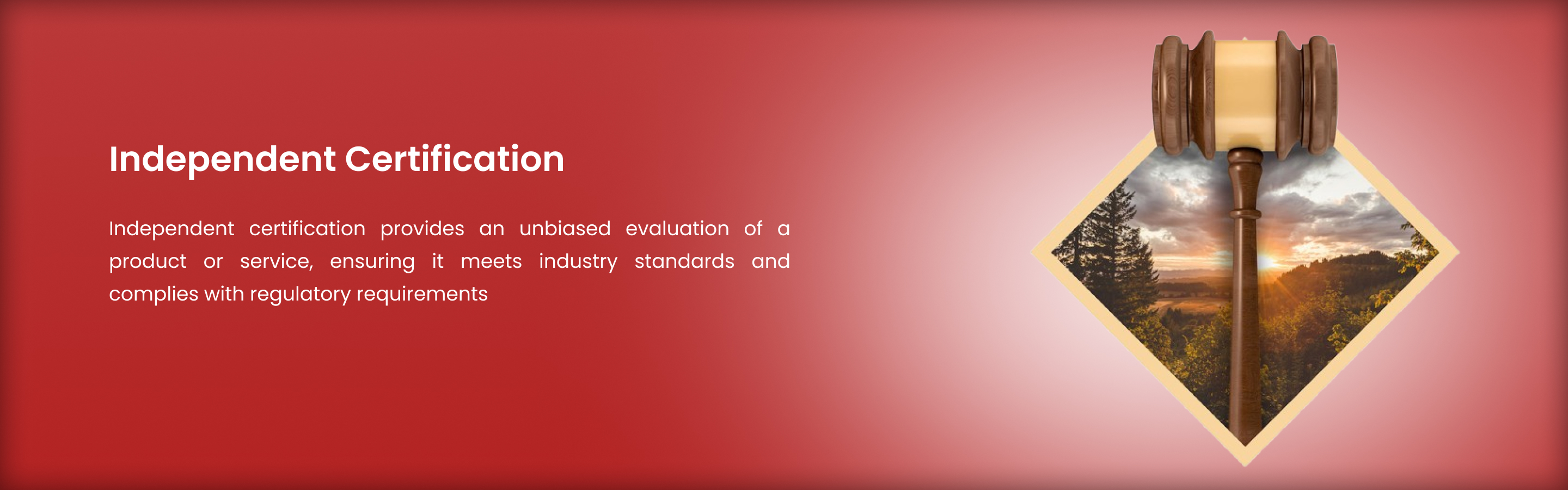 Independent Certification

Independent certification provides an unbiased evaluation of a product or service, ensuring it meets industry standards and complies with regulatory requirements